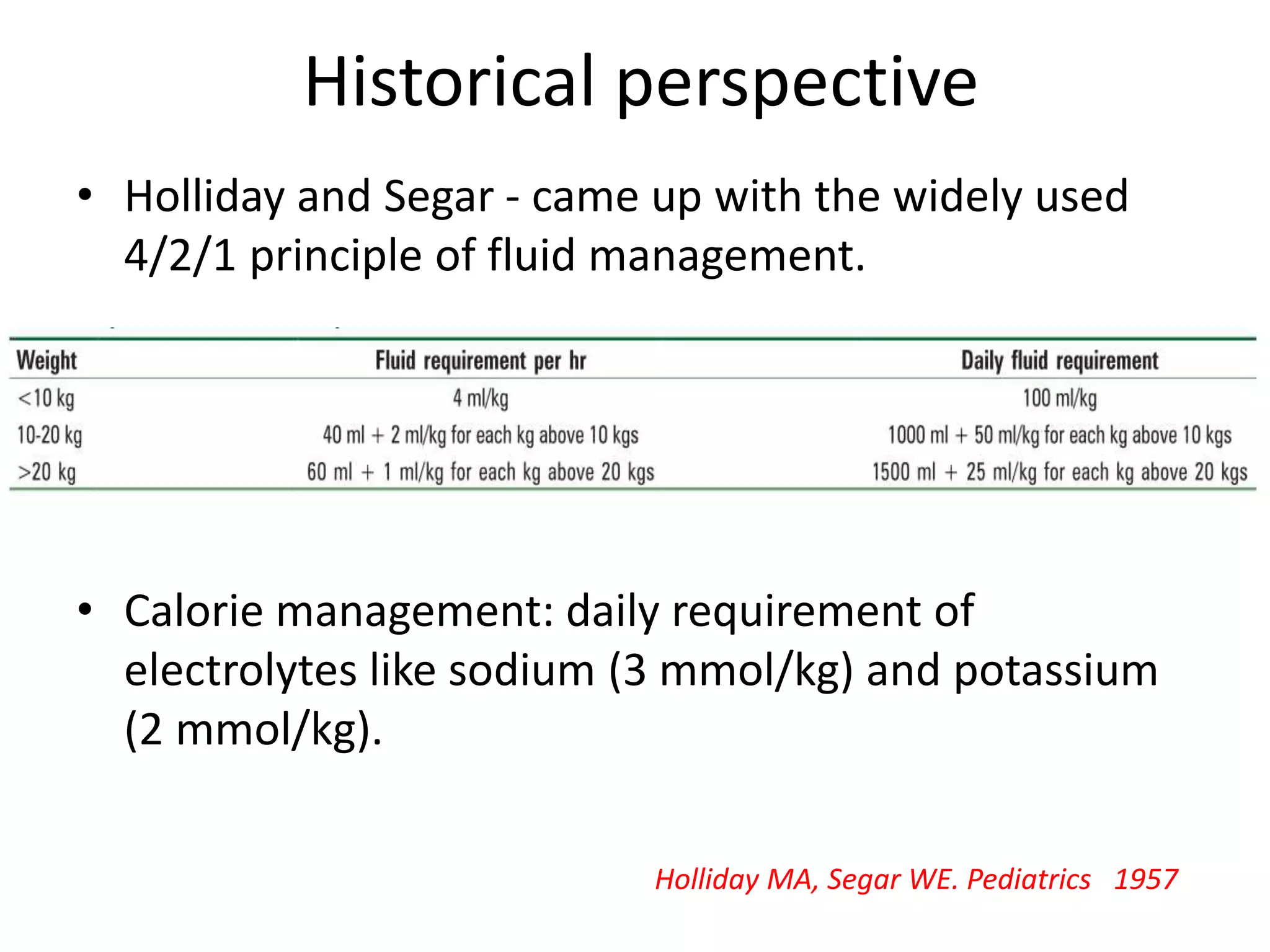 Historical perspective

• Holliday and Segar - came up with the widely used 4/2/1 principle of fluid management.

| Weight | Fluid requirement per hr | Daily fluid requirement |
|---|---|---|
| <10 kg | 4 ml/kg | 100 ml/kg |
| 10-20 kg | 40 ml + 2 ml/kg for each kg above 10 kgs | 1000 ml + 50 ml/kg for each kg above 10 kgs |
| >20 kg | 60 ml + 1 ml/kg for each kg above 20 kgs | 1500 ml + 25 ml/kg for each kg above 20 kgs |

• Calorie management: daily requirement of electrolytes like sodium (3 mmol/kg) and potassium (2 mmol/kg).

Holliday MA, Segar WE. Pediatrics 1957